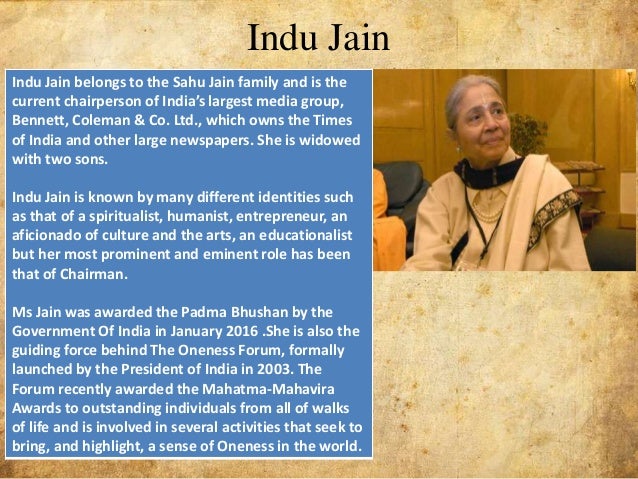 Indu Jain

Indu Jain belongs to the Sahu Jain family and is the current chairperson of India's largest media group, Bennett, Coleman & Co. Ltd., which owns the Times of India and other large newspapers. She is widowed with two sons.

Indu Jain is known by many different identities such as that of a spiritualist, humanist, entrepreneur, an aficionado of culture and the arts, an educationalist but her most prominent and eminent role has been that of Chairman.

Ms Jain was awarded the Padma Bhushan by the Government Of India in January 2016 .She is also the guiding force behind The Oneness Forum, formally launched by the President of India in 2003. The Forum recently awarded the Mahatma-Mahavira Awards to outstanding individuals from all of walks of life and is involved in several activities that seek to bring, and highlight, a sense of Oneness in the world.